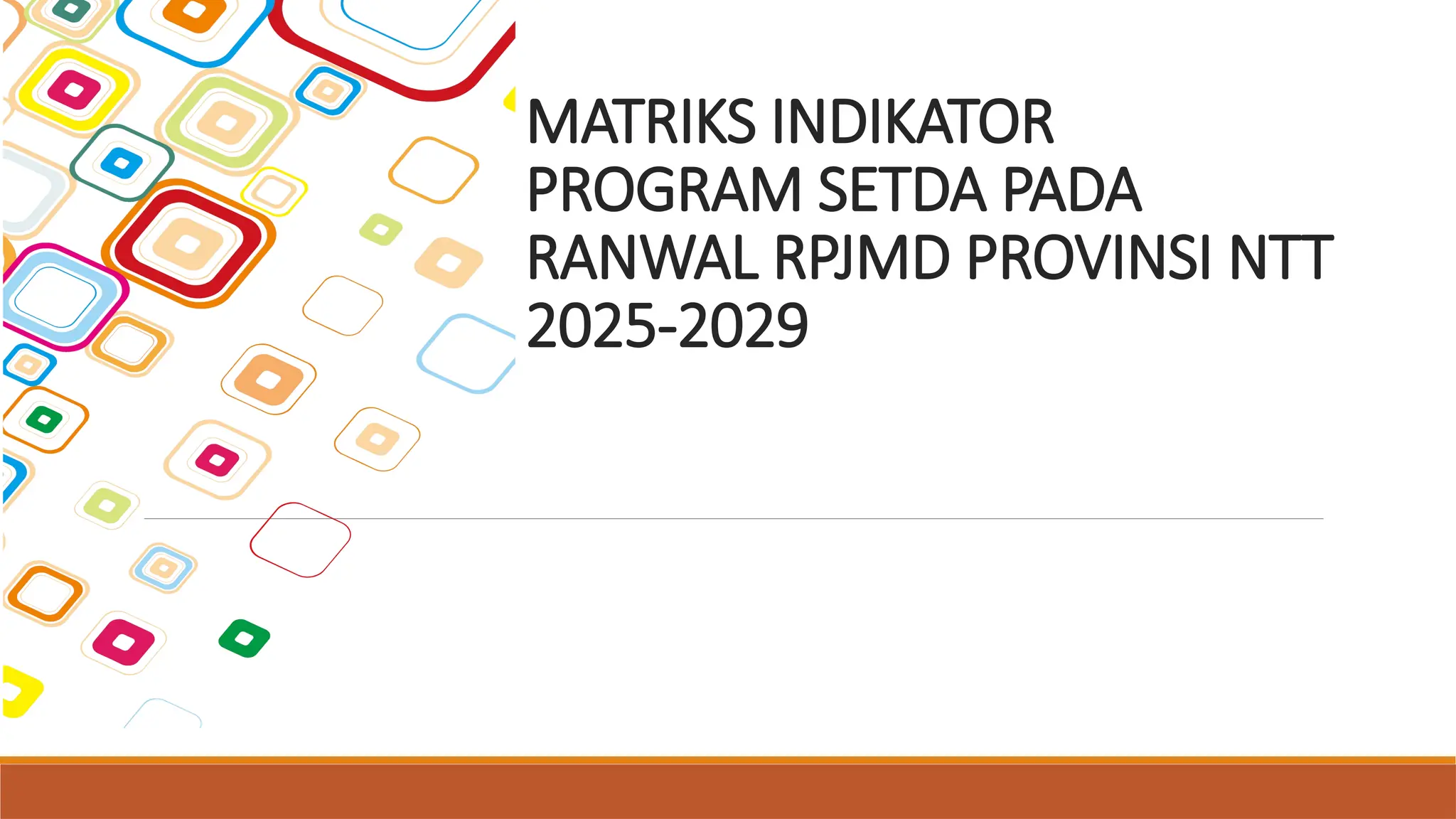 MATRIKS INDIKATOR PROGRAM SETDA PADA RANWAL RPJMD PROVINSI NTT 2025-2029